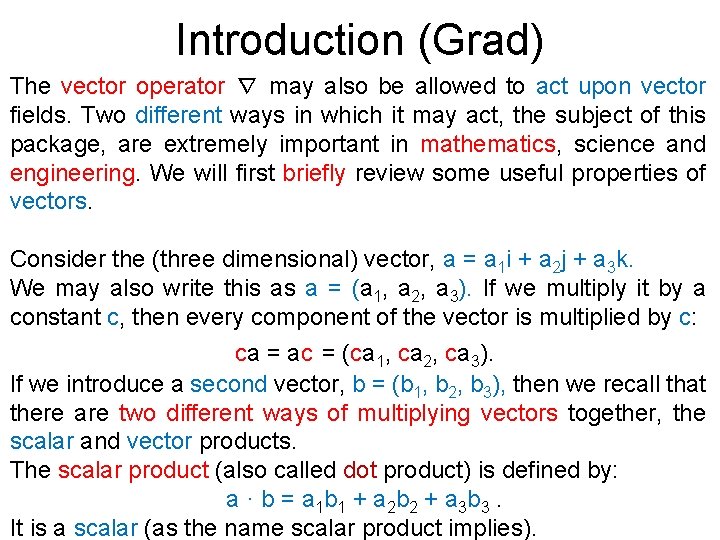 Introduction (Grad)

The vector operator $\nabla$ may also be allowed to act upon vector fields. Two different ways in which it may act, the subject of this package, are extremely important in mathematics, science and engineering. We will first briefly review some useful properties of vectors.

Consider the (three dimensional) vector, $a = a_1i + a_2j + a_3k$.
We may also write this as $a = (a_1, a_2, a_3)$. If we multiply it by a constant c, then every component of the vector is multiplied by c:

$ca = ac = (ca_1, ca_2, ca_3)$.

If we introduce a second vector, $b = (b_1, b_2, b_3)$, then we recall that there are two different ways of multiplying vectors together, the scalar and vector products.
The scalar product (also called dot product) is defined by:

$a \cdot b = a_1b_1 + a_2b_2 + a_3b_3$ .

It is a scalar (as the name scalar product implies).